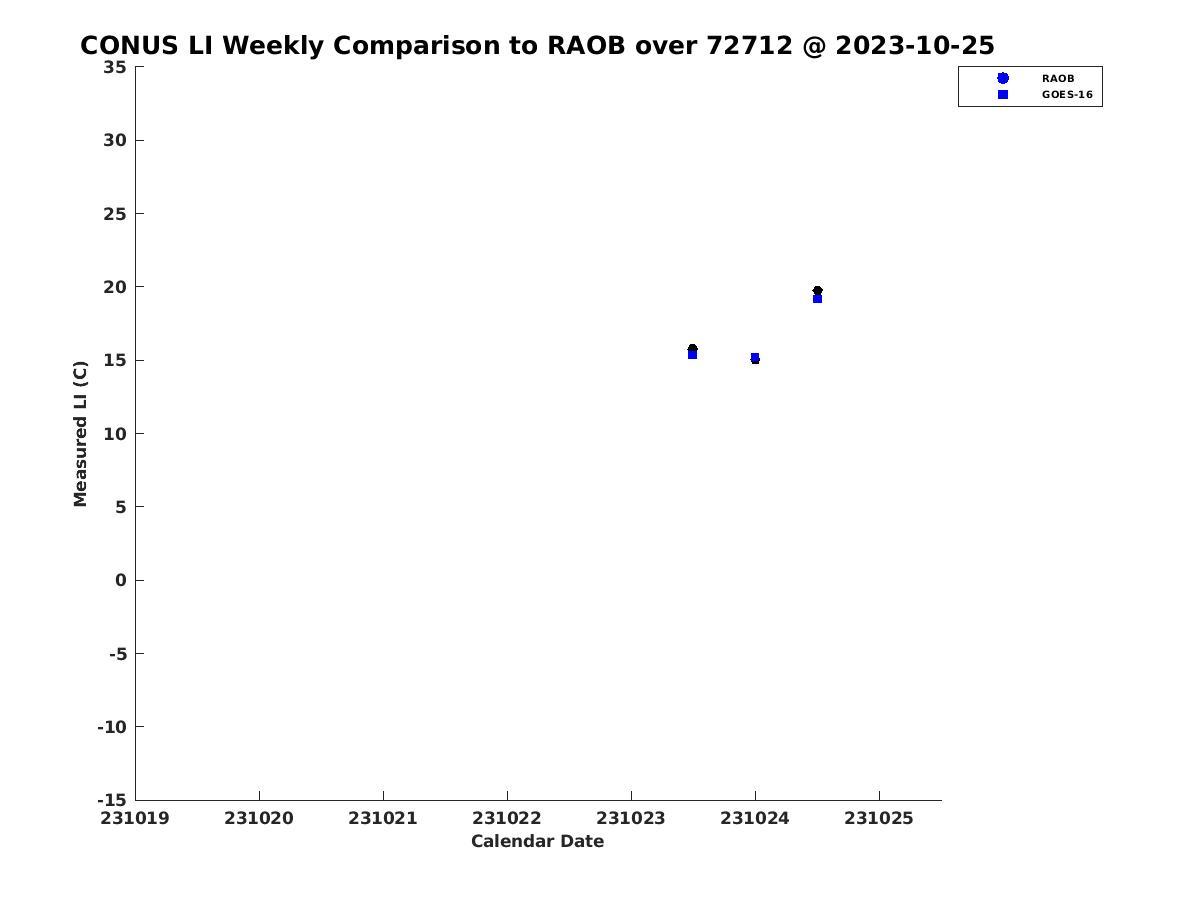 CONUS LI Weekly Comparison to RAOB over 72712 @ 2023-10-25

RAOB
GOES-16

Measured LI (C)

35
30
25
20
15
10
5
0
-5
-10
-15

231019 231020 231021 231022 231023 231024 231025

Calendar Date